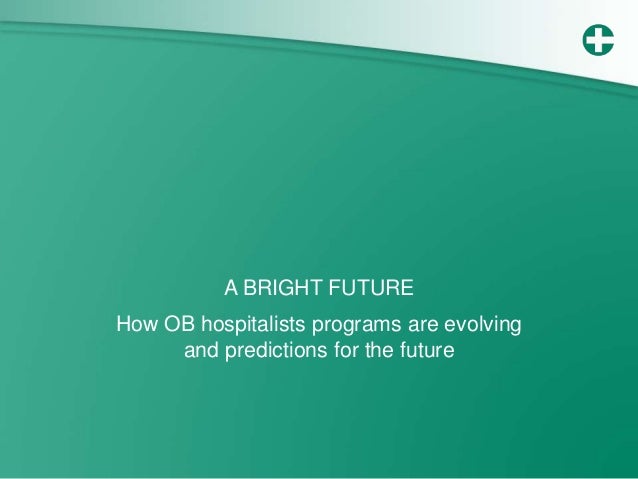 A BRIGHT FUTURE

How OB hospitalists programs are evolving and predictions for the future